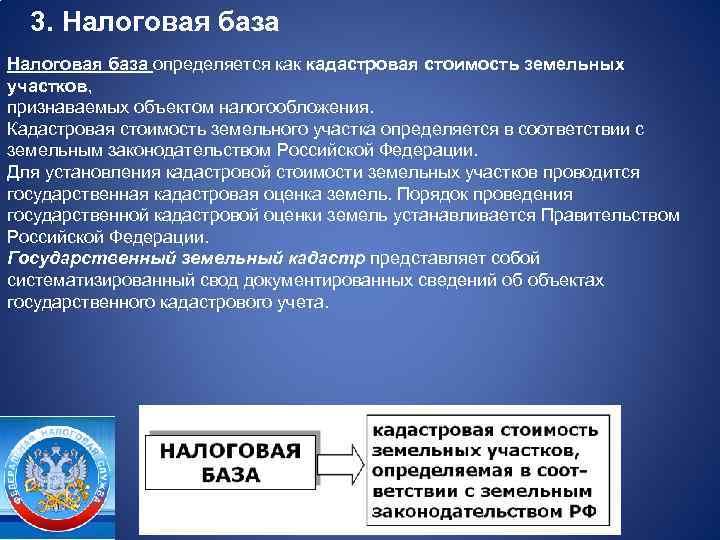 3. Налоговая база

Налоговая база определяется как кадастровая стоимость земельных участков,
признаваемых объектом налогообложения.
Кадастровая стоимость земельного участка определяется в соответствии с земельным законодательством Российской Федерации.
Для установления кадастровой стоимости земельных участков проводится государственная кадастровая оценка земель. Порядок проведения государственной кадастровой оценки земель устанавливается Правительством Российской Федерации.
Государственный земельный кадастр представляет собой систематизированный свод документированных сведений об объектах государственного кадастрового учета.

ФЕДЕРАЛЬНАЯ НАЛОГОВАЯ СЛУЖБА

НАЛОГОВАЯ БАЗА

кадастровая стоимость земельных участков, определяемая в соответствии с земельным законодательством РФ